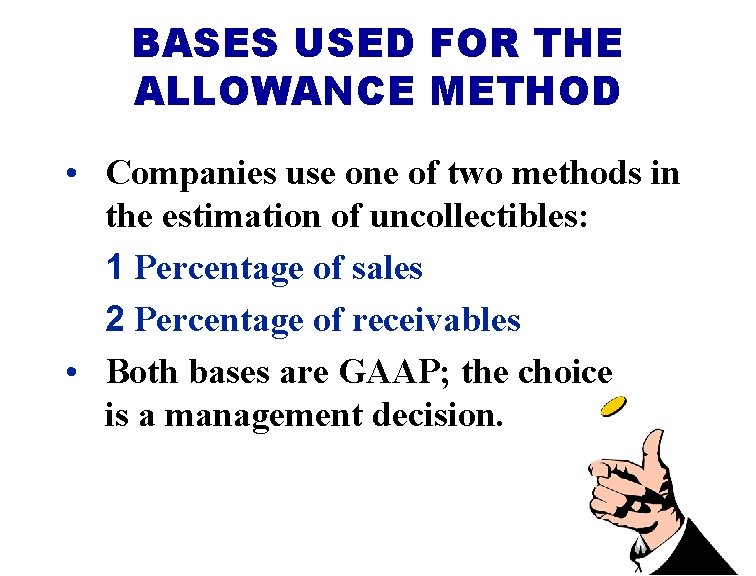 BASES USED FOR THE ALLOWANCE METHOD

• Companies use one of two methods in the estimation of uncollectibles:

1 Percentage of sales

2 Percentage of receivables

• Both bases are GAAP; the choice is a management decision.